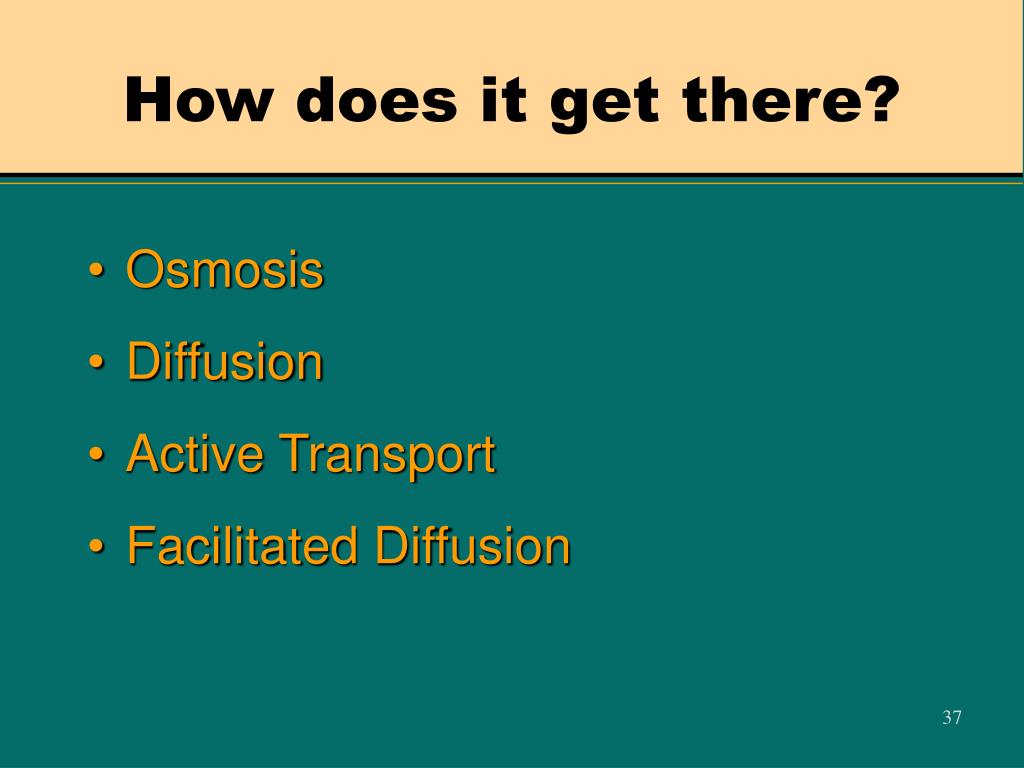 How does it get there?

• Osmosis
• Diffusion
• Active Transport
• Facilitated Diffusion

37